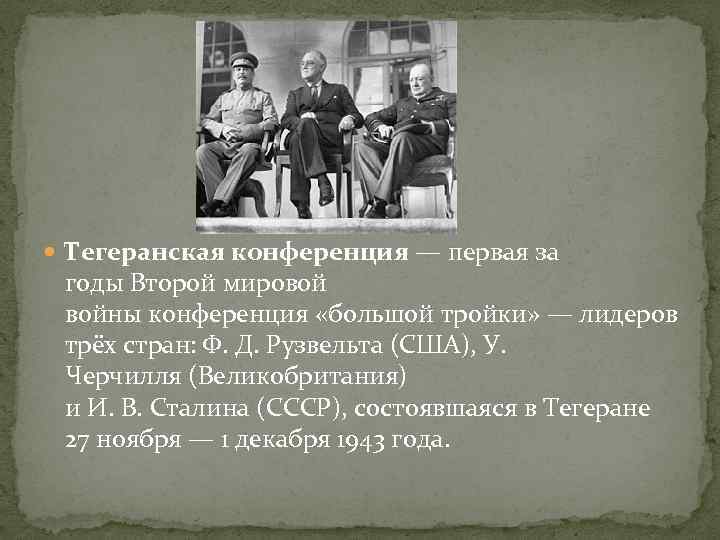 Тегеранская конференция — первая за годы Второй мировой войны конференция «большой тройки» — лидеров трёх стран: Ф. Д. Рузвельта (США), У. Черчилля (Великобритания) и И. В. Сталина (СССР), состоявшаяся в Тегеране 27 ноября — 1 декабря 1943 года.